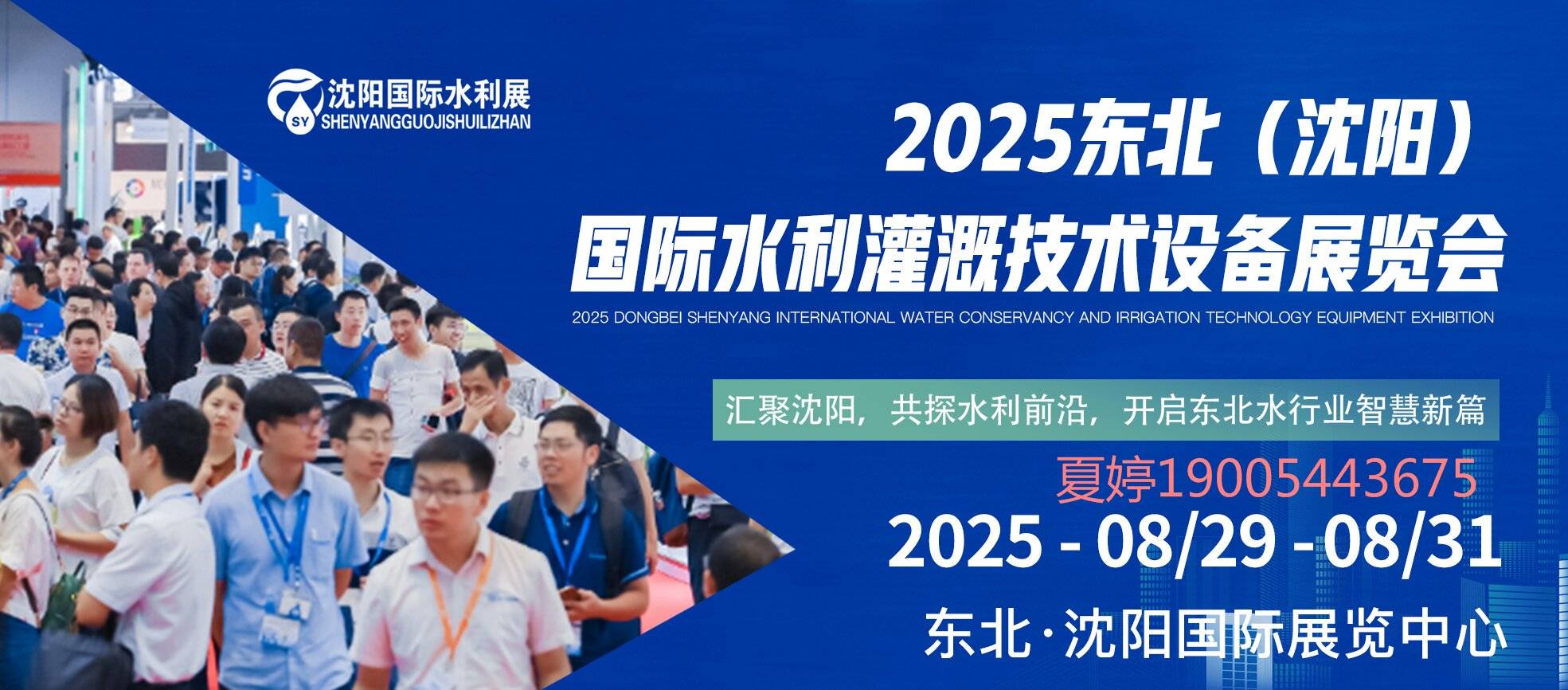 SY 沈阳国际水利展
SHENYANGGUOJISHUILIZHAN

2025东北（沈阳）
国际水利灌溉技术设备展览会
2025 DONGBEI SHENYANG INTERNATIONAL WATER CONSERVANCY AND IRRIGATION TECHNOLOGY EQUIPMENT EXHIBITION

汇聚沈阳，共探水利前沿，开启东北水行业智慧新篇

夏婷19005443675

2025 - 08/29 -08/31

东北·沈阳国际展览中心